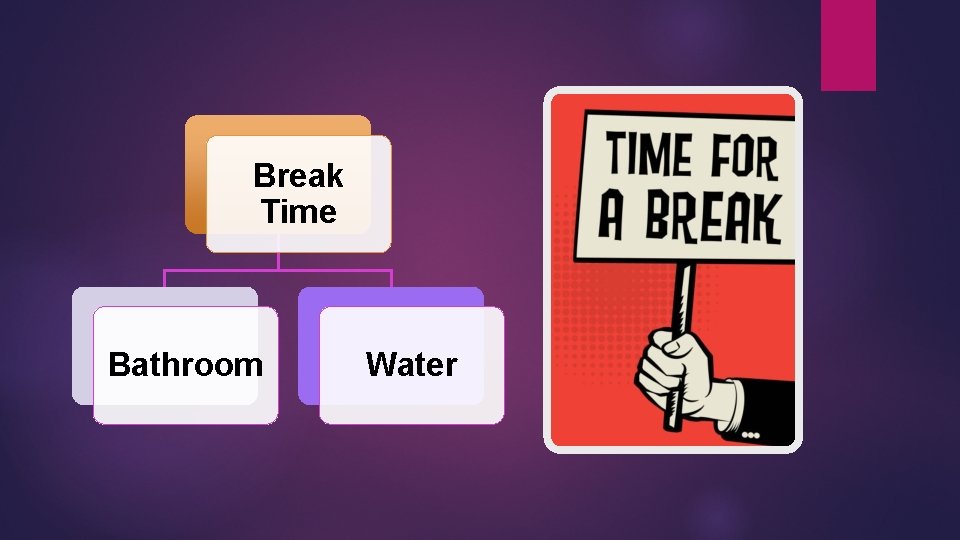 Break Time

Bathroom

Water

TIME FOR A BREAK